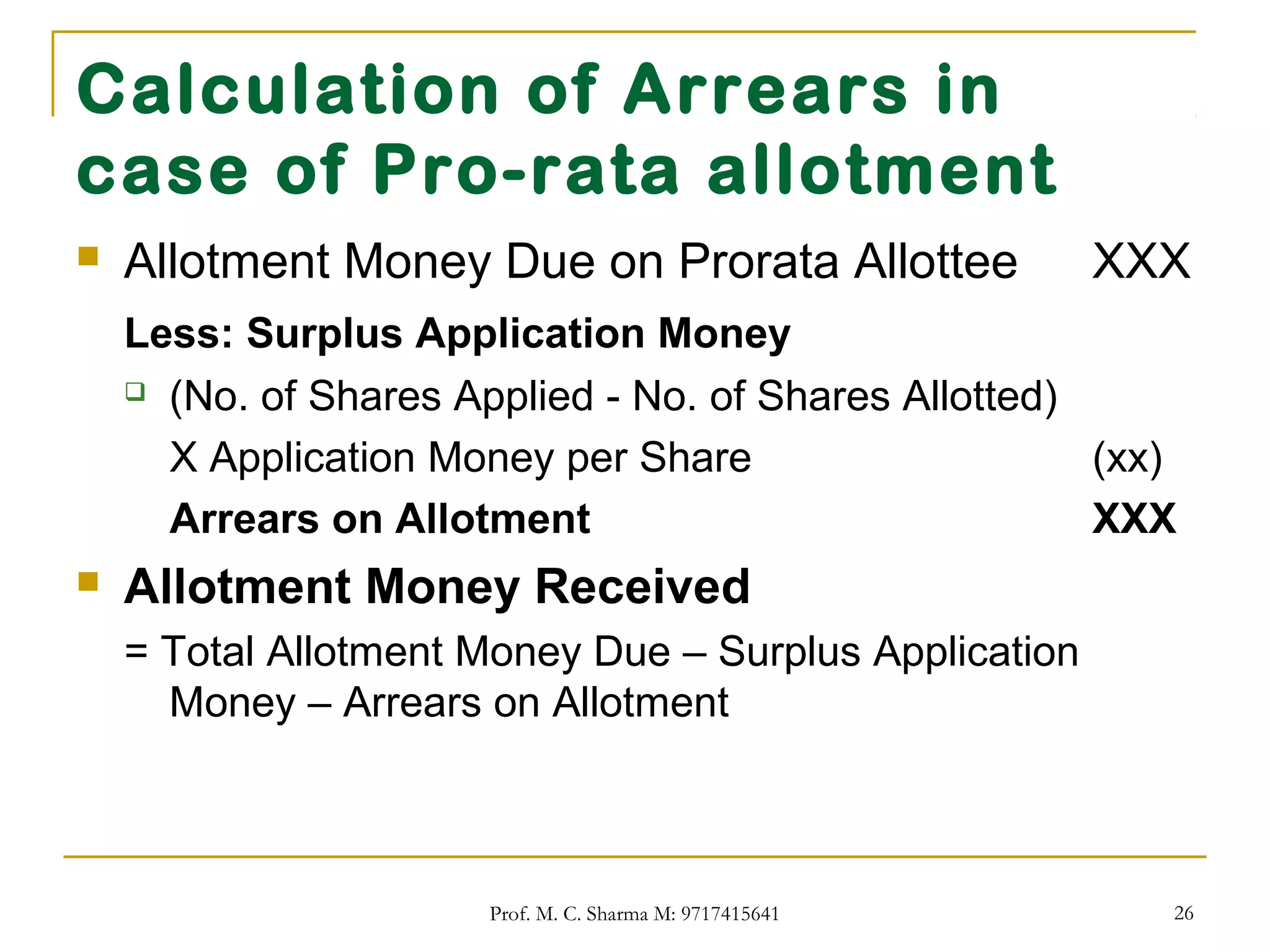 Calculation of Arrears in case of Pro-rata allotment

Allotment Money Due on Prorata Allottee XXX

Less: Surplus Application Money

(No. of Shares Applied - No. of Shares Allotted)

X Application Money per Share (xx)

Arrears on Allotment XXX

Allotment Money Received

= Total Allotment Money Due – Surplus Application Money – Arrears on Allotment

Prof. M. C. Sharma M: 9717415641

26